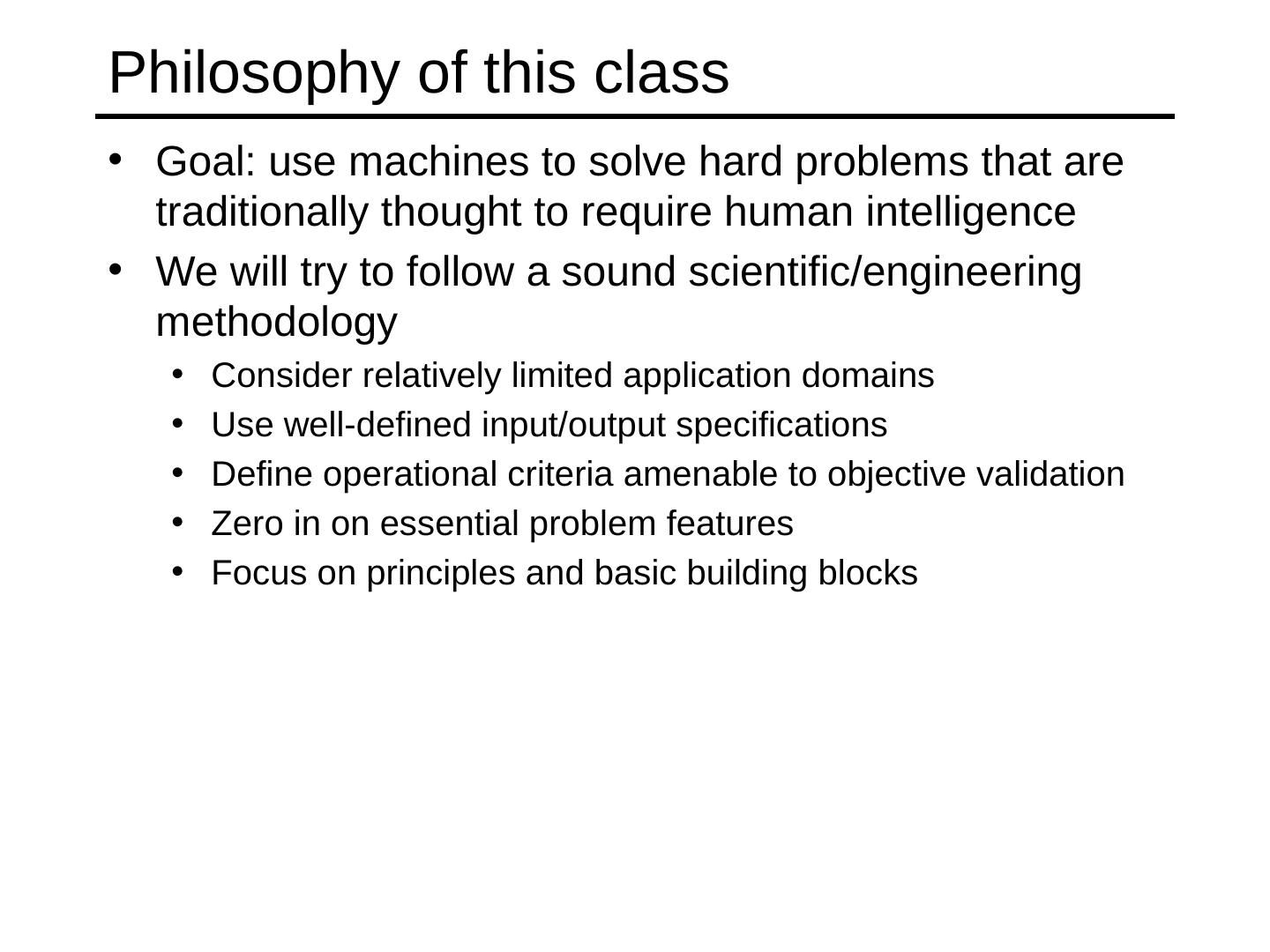 Philosophy of this class

• Goal: use machines to solve hard problems that are traditionally thought to require human intelligence
• We will try to follow a sound scientific/engineering methodology
  • Consider relatively limited application domains
  • Use well-defined input/output specifications
  • Define operational criteria amenable to objective validation
  • Zero in on essential problem features
  • Focus on principles and basic building blocks